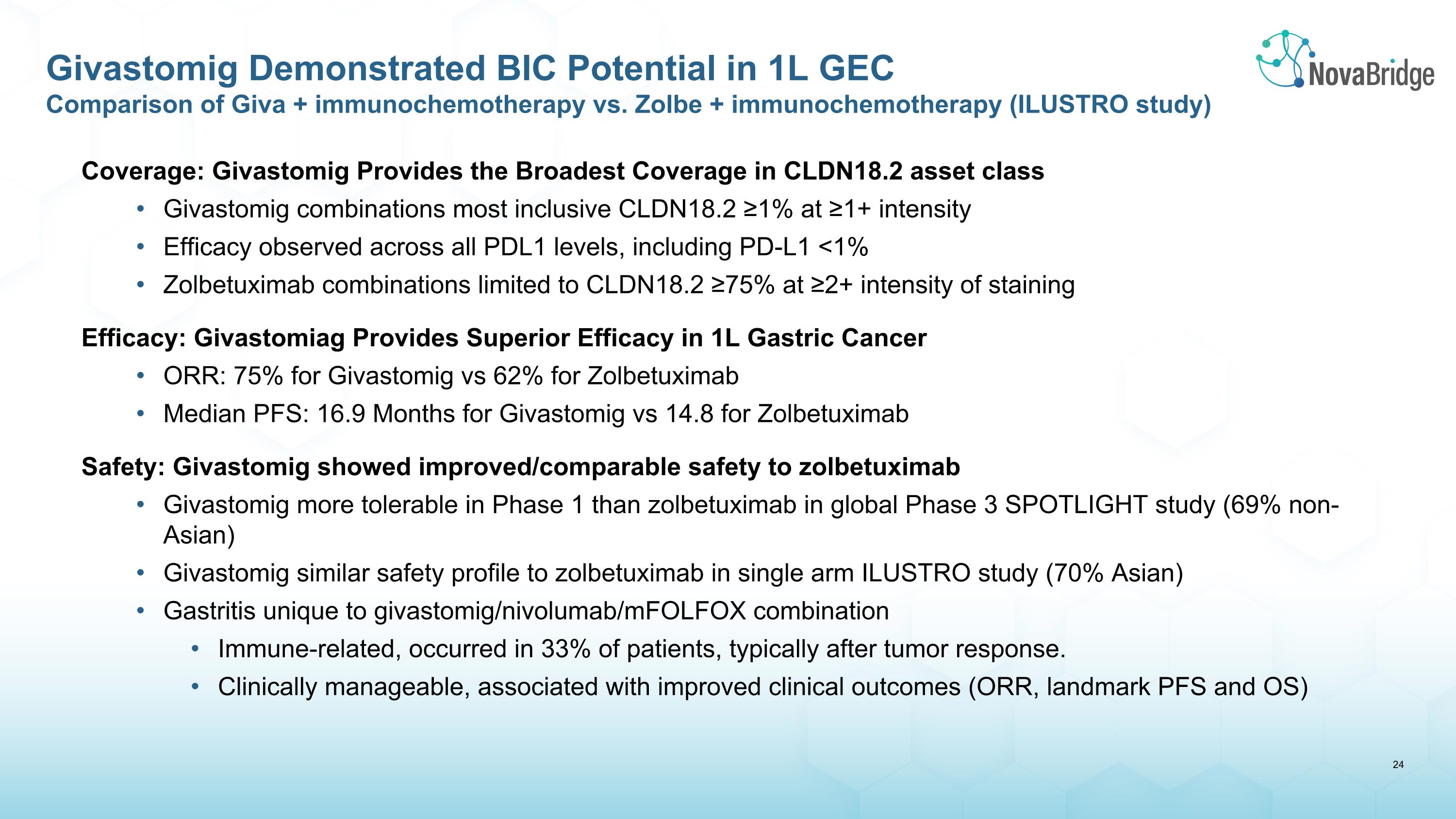 Givastomig Demonstrated BIC Potential in 1L GEC
Comparison of Giva + immunochemotherapy vs. Zolbe + immunochemotherapy (ILUSTRO study)

NovaBridge

Coverage: Givastomig Provides the Broadest Coverage in CLDN18.2 asset class
• Givastomig combinations most inclusive CLDN18.2 ≥1% at ≥1+ intensity
• Efficacy observed across all PDL1 levels, including PD-L1 <1%
• Zolbetuximab combinations limited to CLDN18.2 ≥75% at ≥2+ intensity of staining

Efficacy: Givastomiag Provides Superior Efficacy in 1L Gastric Cancer
• ORR: 75% for Givastomig vs 62% for Zolbetuximab
• Median PFS: 16.9 Months for Givastomig vs 14.8 for Zolbetuximab

Safety: Givastomig showed improved/comparable safety to zolbetuximab
• Givastomig more tolerable in Phase 1 than zolbetuximab in global Phase 3 SPOTLIGHT study (69% non-Asian)
• Givastomig similar safety profile to zolbetuximab in single arm ILUSTRO study (70% Asian)
• Gastritis unique to givastomig/nivolumab/mFOLFOX combination
• Immune-related, occurred in 33% of patients, typically after tumor response.
• Clinically manageable, associated with improved clinical outcomes (ORR, landmark PFS and OS)

24